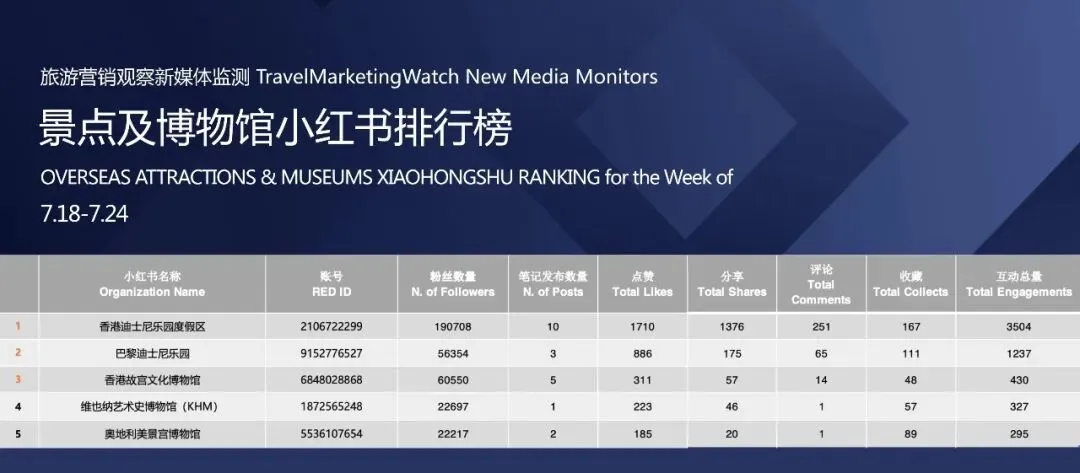 旅游营销观察新媒体监测 TravelMarketingWatch New Media Monitors

景点及博物馆小红书排行榜

OVERSEAS ATTRACTIONS & MUSEUMS XIAOHONGSHU RANKING for the Week of 7.18-7.24

| | 小红书名称 Organization Name | 账号 RED ID | 粉丝数量 N. of Followers | 笔记发布数量 N. of Posts | 点赞 Total Likes | 分享 Total Shares | 评论 Total Comments | 收藏 Total Collects | 互动总量 Total Engagements |
|---|---|---|---|---|---|---|---|---|---|
| 1 | 香港迪士尼乐园度假区 | 2106722299 | 190708 | 10 | 1710 | 1376 | 251 | 167 | 3504 |
| 2 | 巴黎迪士尼乐园 | 9152776527 | 56354 | 3 | 886 | 175 | 65 | 111 | 1237 |
| 3 | 香港故宫文化博物馆 | 6848028868 | 60550 | 5 | 311 | 57 | 14 | 48 | 430 |
| 4 | 维也纳艺术史博物馆（KHM） | 1872565248 | 22697 | 1 | 223 | 46 | 1 | 57 | 327 |
| 5 | 奥地利美景宫博物馆 | 5536107654 | 22217 | 2 | 185 | 20 | 1 | 89 | 295 |